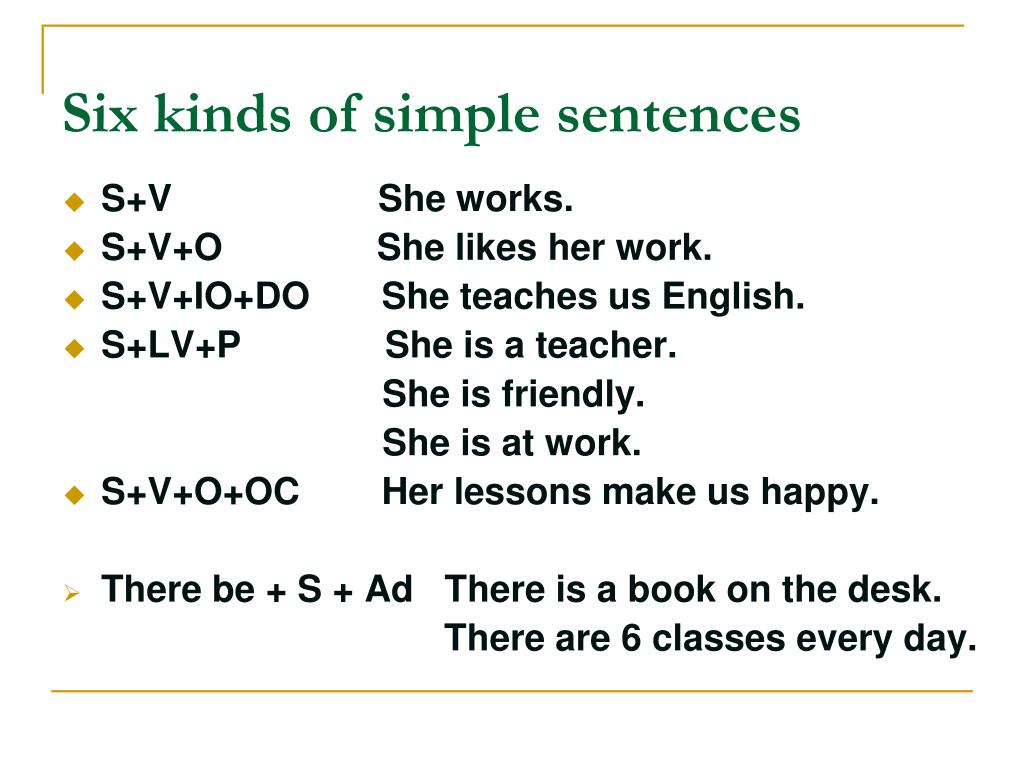 Six kinds of simple sentences

S+V She works.

S+V+O She likes her work.

S+V+IO+DO She teaches us English.

S+LV+P She is a teacher.
She is friendly.
She is at work.

S+V+O+OC Her lessons make us happy.

There be + S + Ad There is a book on the desk.
There are 6 classes every day.